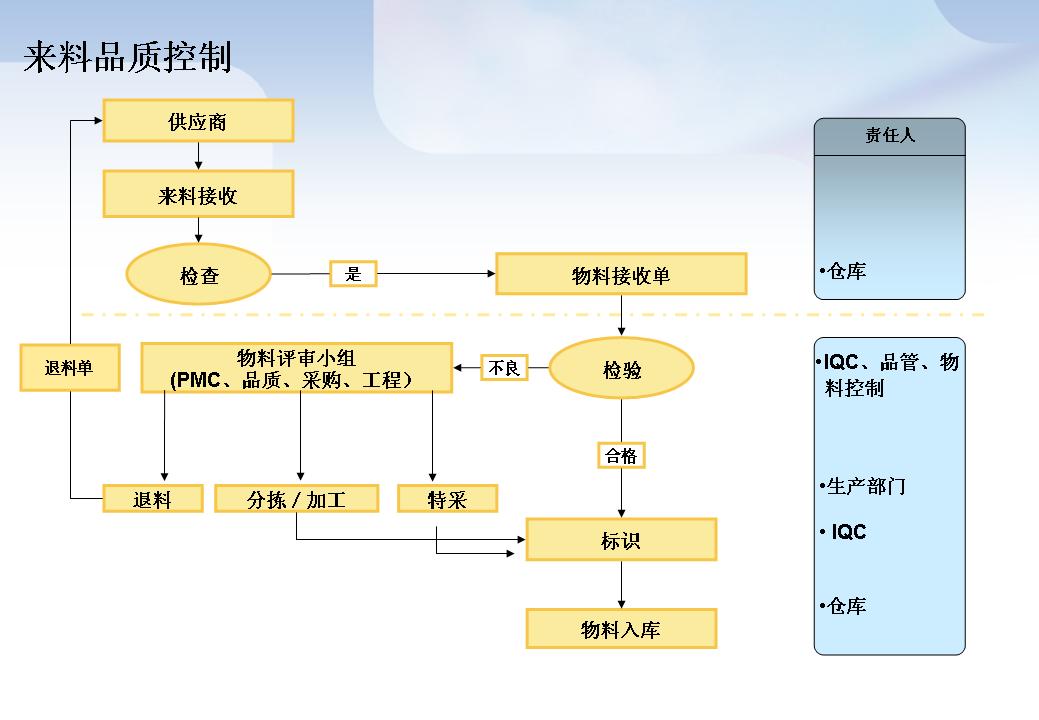 来料品质控制

供应商

来料接收

检查

是

物料接收单

退料单

物料评审小组
(PMC、品质、采购、工程)

不良

检验

合格

退料

分拣 / 加工

特采

标识

物料入库

责任人

•仓库

•IQC、品管、物料控制

•生产部门

• IQC

•仓库